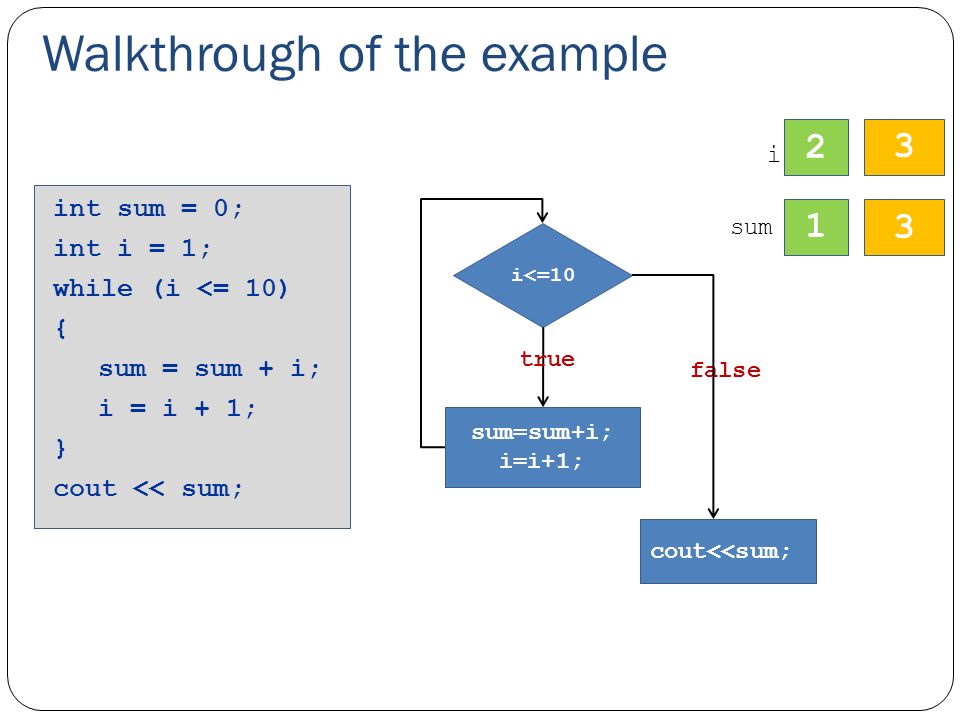 Walkthrough of the example

i 2 3

sum 1 3

int sum = 0;
int i = 1;
while (i <= 10)
{
sum = sum + i;
i = i + 1;
}
cout << sum;

i<=10

true

false

sum=sum+i;
i=i+1;

cout<<sum;